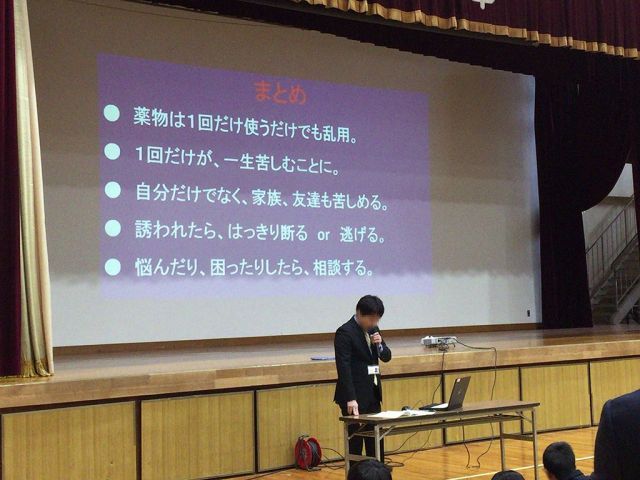 まとめ

● 薬物は1回だけ使うだけでも乱用。

● 1回だけが、一生苦しむことに。

● 自分だけでなく、家族、友達も苦しめる。

● 誘われたら、はっきり断る or 逃げる。

● 悩んだり、困ったりしたら、相談する。